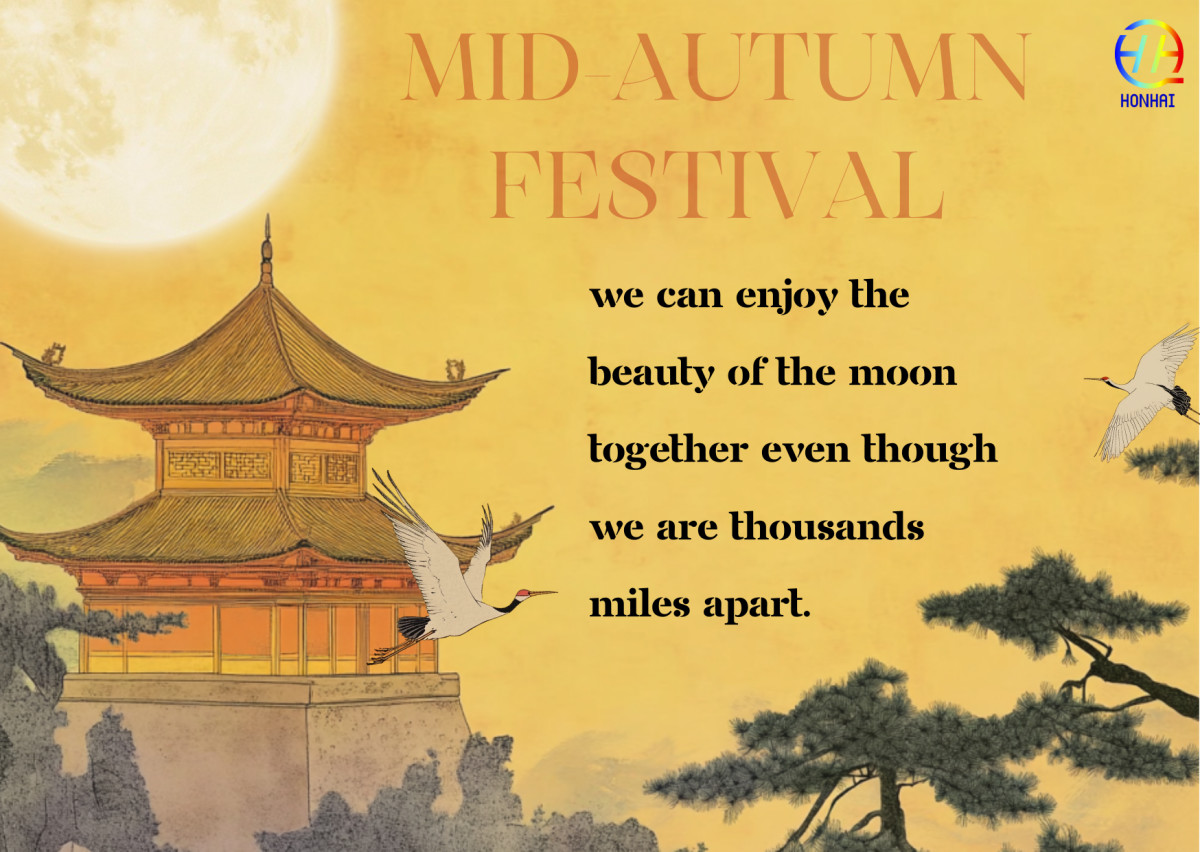 MID-AUTUMN FESTIVAL

HONHAI

we can enjoy the beauty of the moon together even though we are thousands miles apart.